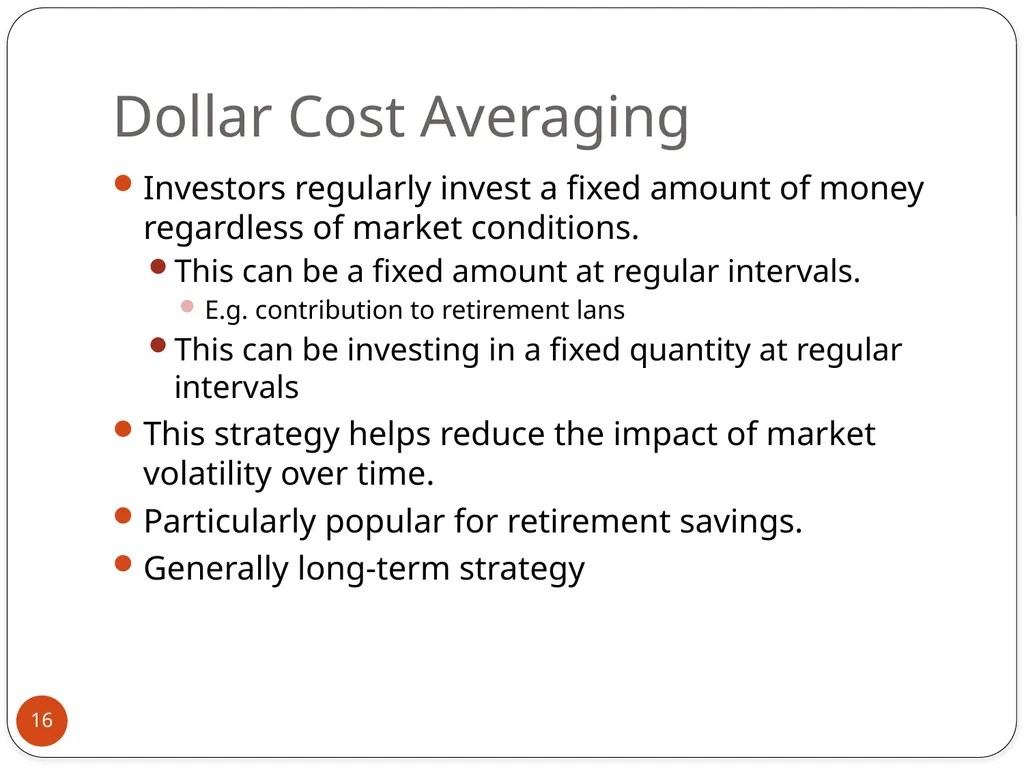 Dollar Cost Averaging

Investors regularly invest a fixed amount of money regardless of market conditions.

This can be a fixed amount at regular intervals.

E.g. contribution to retirement lans

This can be investing in a fixed quantity at regular intervals

This strategy helps reduce the impact of market volatility over time.

Particularly popular for retirement savings.

Generally long-term strategy

16